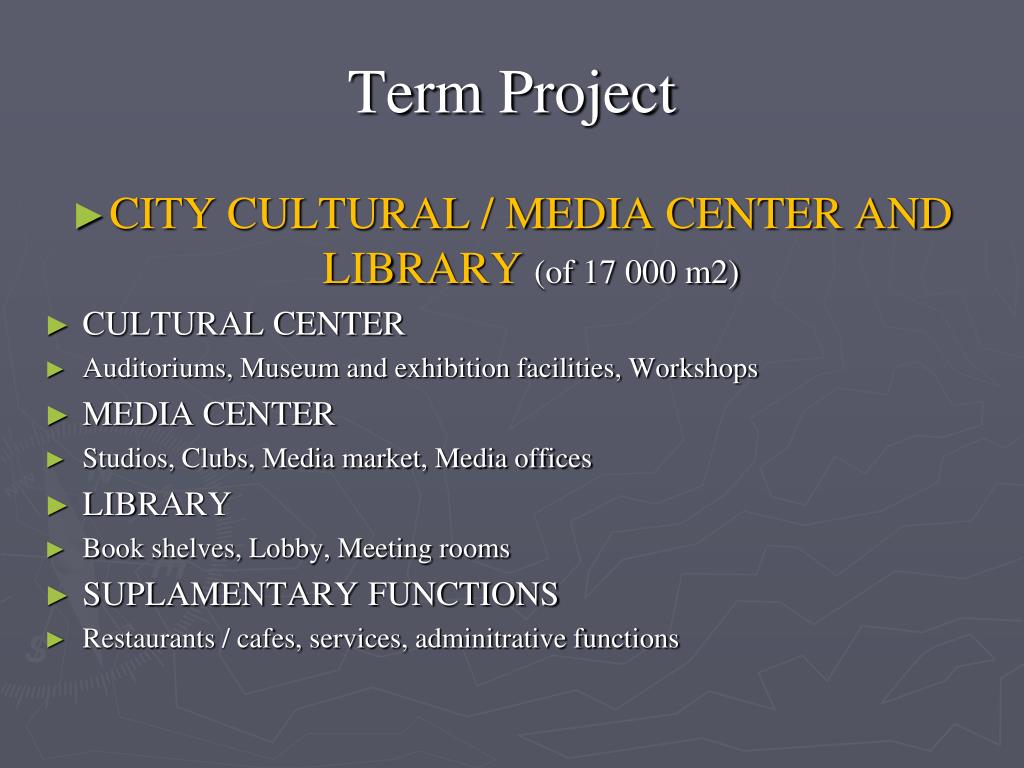 Term Project

►CITY CULTURAL / MEDIA CENTER AND LIBRARY (of 17 000 m2)

► CULTURAL CENTER

► Auditoriums, Museum and exhibition facilities, Workshops

► MEDIA CENTER

► Studios, Clubs, Media market, Media offices

► LIBRARY

► Book shelves, Lobby, Meeting rooms

► SUPLAMENTARY FUNCTIONS

► Restaurants / cafes, services, adminitrative functions